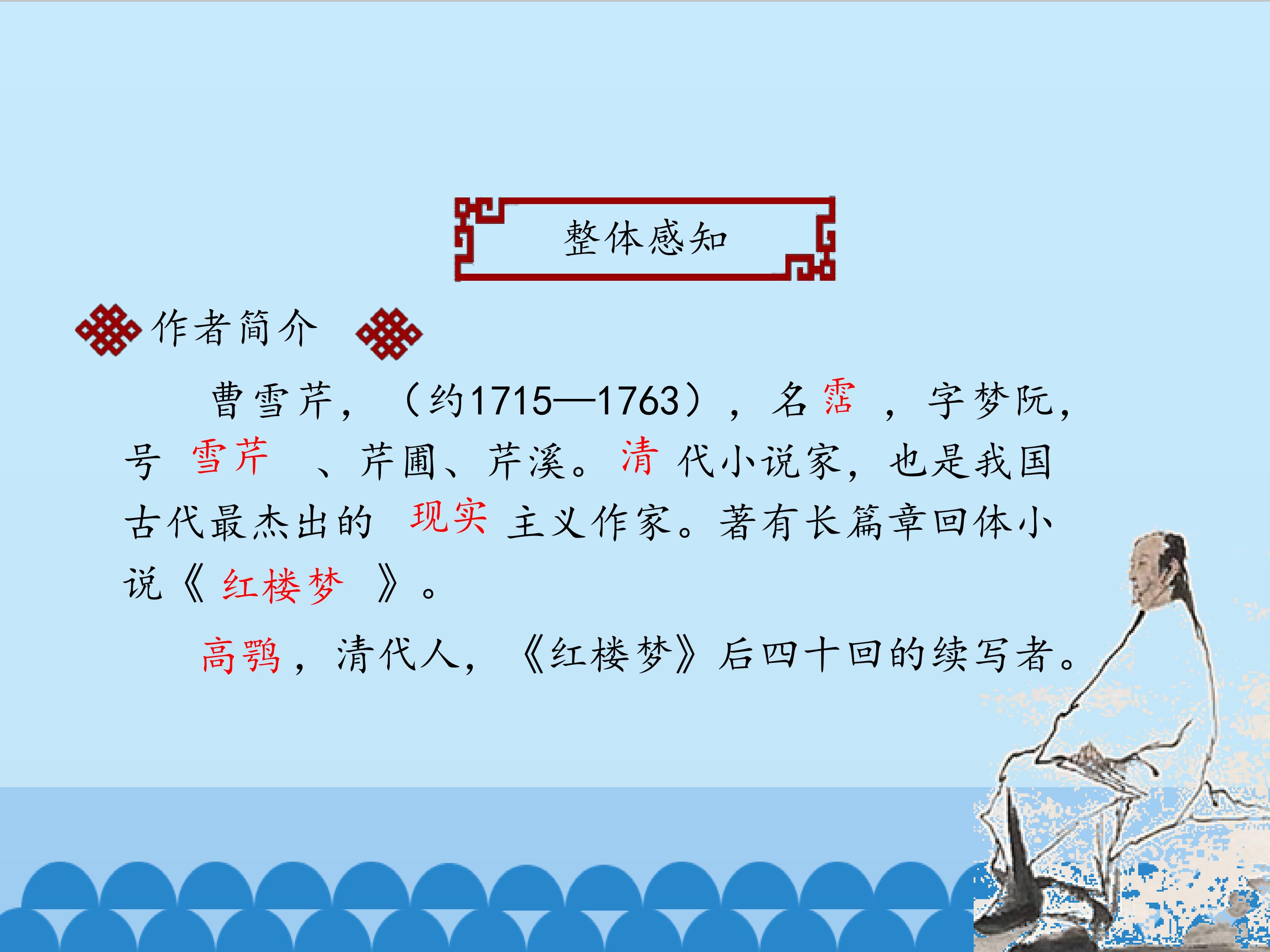 整体感知

作者简介

曹雪芹，（约1715—1763），名霑，字梦阮，号雪芹、芹圃、芹溪。清代小说家，也是我国古代最杰出的现实主义作家。著有长篇章回体小说《红楼梦》。

高鹗，清代人，《红楼梦》后四十回的续写者。